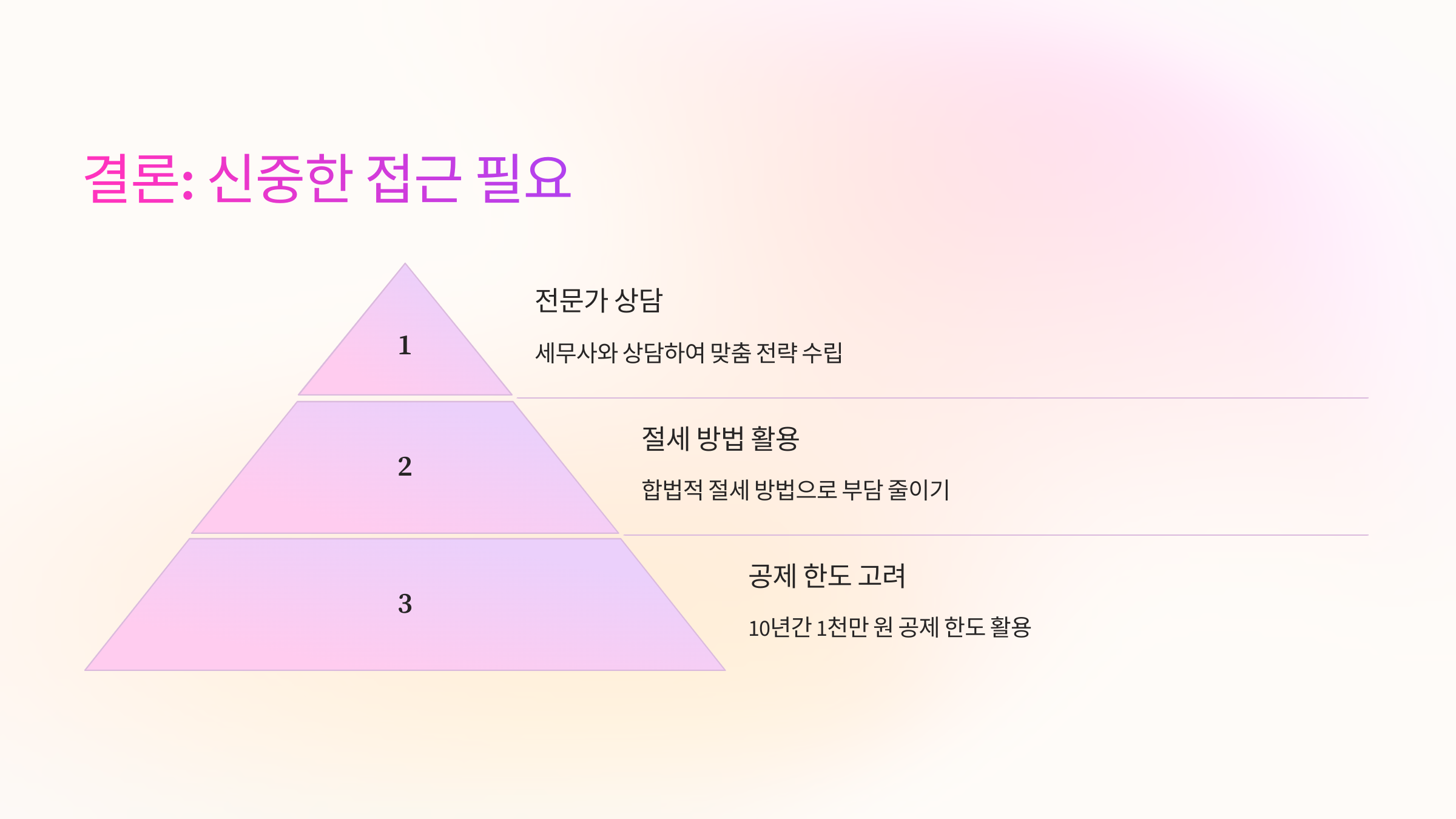 결론: 신중한 접근 필요

1

전문가 상담

세무사와 상담하여 맞춤 전략 수립

2

절세 방법 활용

합법적 절세 방법으로 부담 줄이기

3

공제 한도 고려

10년간 1천만 원 공제 한도 활용